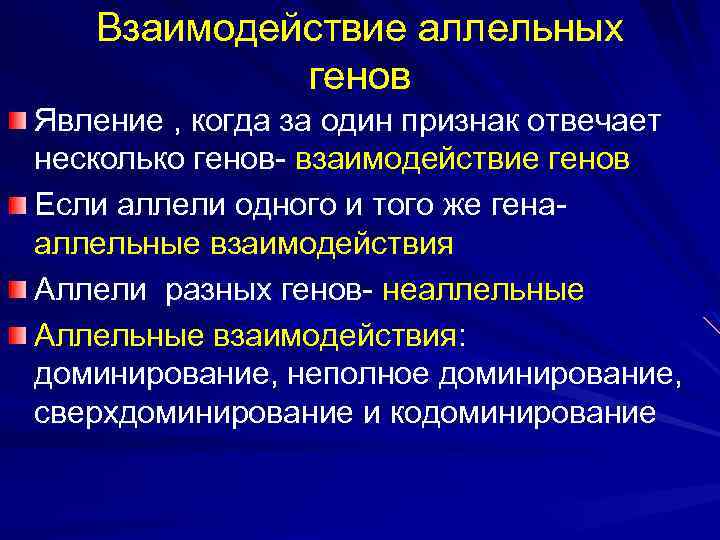 Взаимодействие аллельных генов

Явление , когда за один признак отвечает несколько генов- взаимодействие генов

Если аллели одного и того же гена- аллельные взаимодействия

Аллели разных генов- неаллельные

Аллельные взаимодействия: доминирование, неполное доминирование, сверхдоминирование и кодоминирование